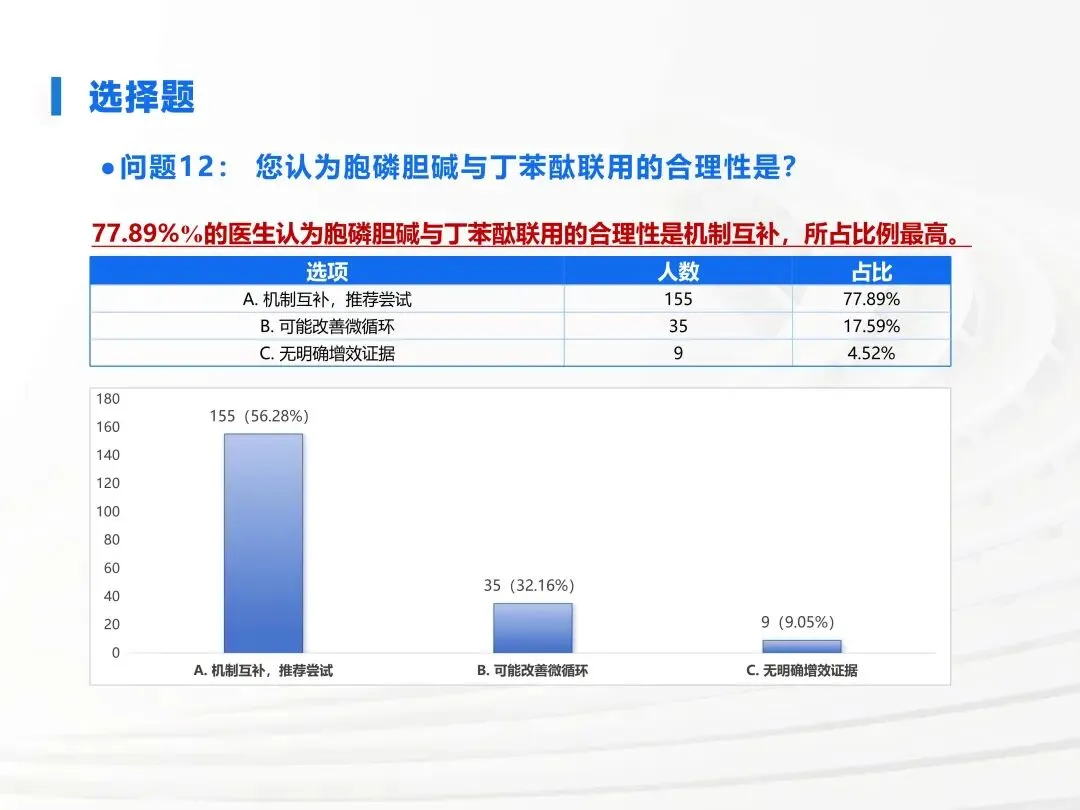 选择题

●问题12： 您认为胞磷胆碱与丁苯酞联用的合理性是?

77.89%%的医生认为胞磷胆碱与丁苯酞联用的合理性是机制互补，所占比例最高。

| 选项 | 人数 | 占比 |
|---|---|---|
| A. 机制互补，推荐尝试 | 155 | 77.89% |
| B. 可能改善微循环 | 35 | 17.59% |
| C. 无明确增效证据 | 9 | 4.52% |

180
160
140
120
100
80
60
40
20
0

155（56.28%）
35（32.16%）
9（9.05%）

A. 机制互补，推荐尝试
B. 可能改善微循环
C. 无明确增效证据